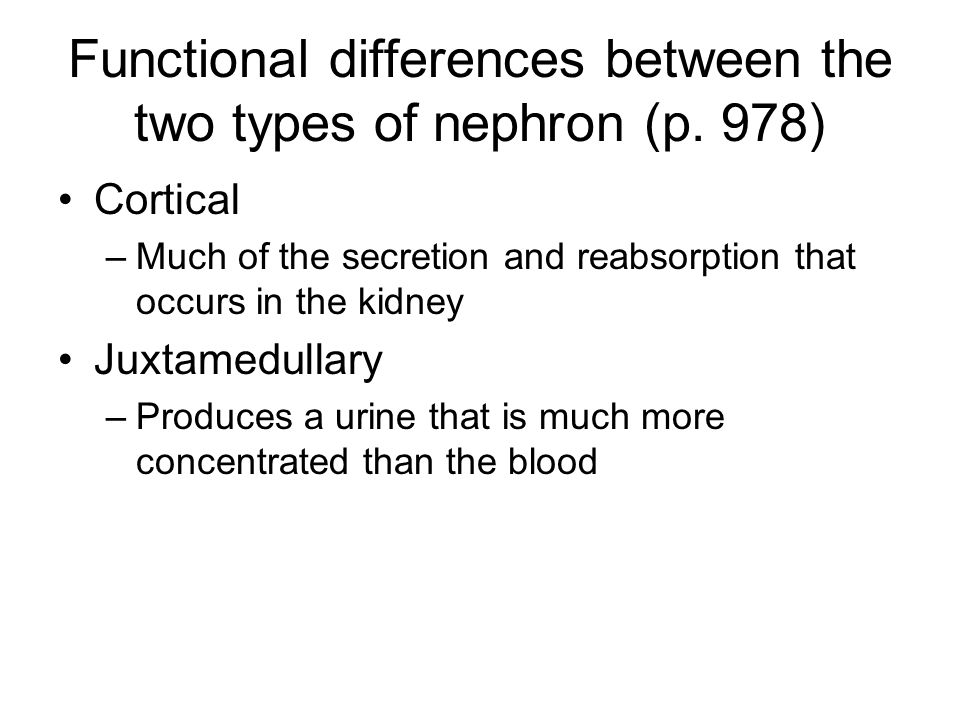 Functional differences between the two types of nephron (p. 978)

• Cortical
– Much of the secretion and reabsorption that occurs in the kidney
• Juxtamedullary
– Produces a urine that is much more concentrated than the blood